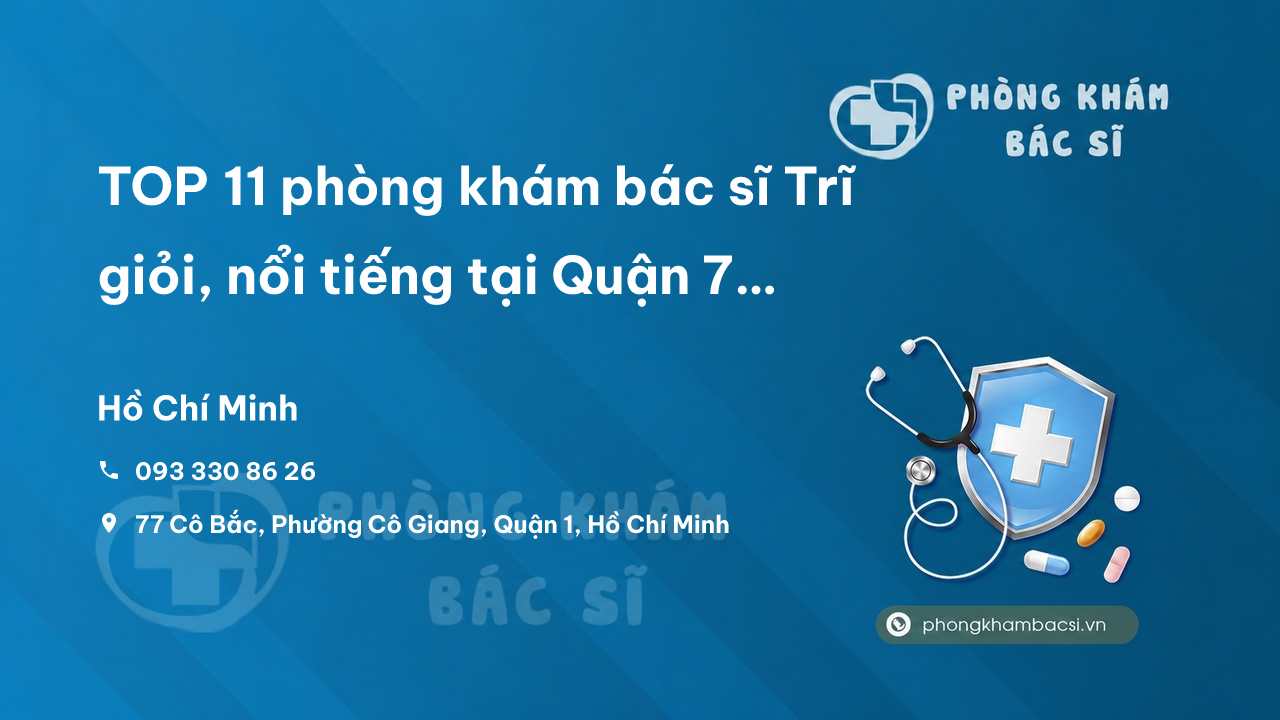 PHÒNG KHÁM BÁC SĨ

TOP 11 phòng khám bác sĩ Trĩ giỏi, nổi tiếng tại Quận 7...

Hồ Chí Minh

093 330 86 26

77 Cô Bắc, Phường Cô Giang, Quận 1, Hồ Chí Minh

PHÒNG KHÁM BÁC SĨ

phongkhambacsi.vn